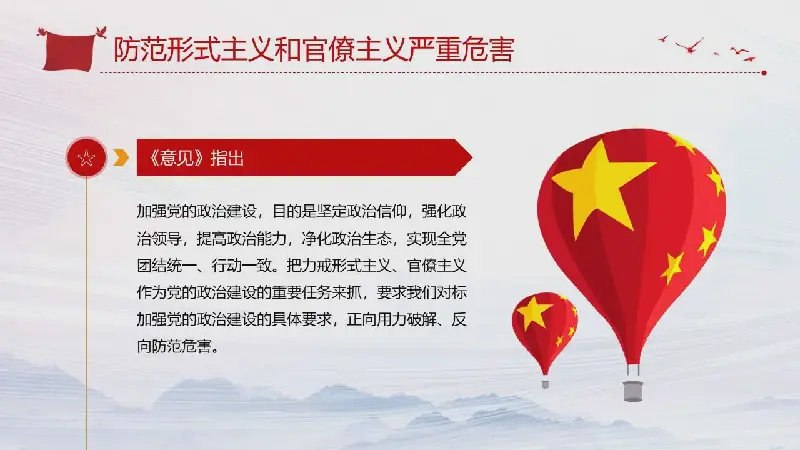 防范形式主义和官僚主义严重危害

《意见》指出

加强党的政治建设，目的是坚定政治信仰，强化政治领导，提高政治能力，净化政治生态，实现全党团结统一、行动一致。把力戒形式主义、官僚主义作为党的政治建设的重要任务来抓，要求我们对标加强党的政治建设的具体要求，正向用力破解、反向防范危害。